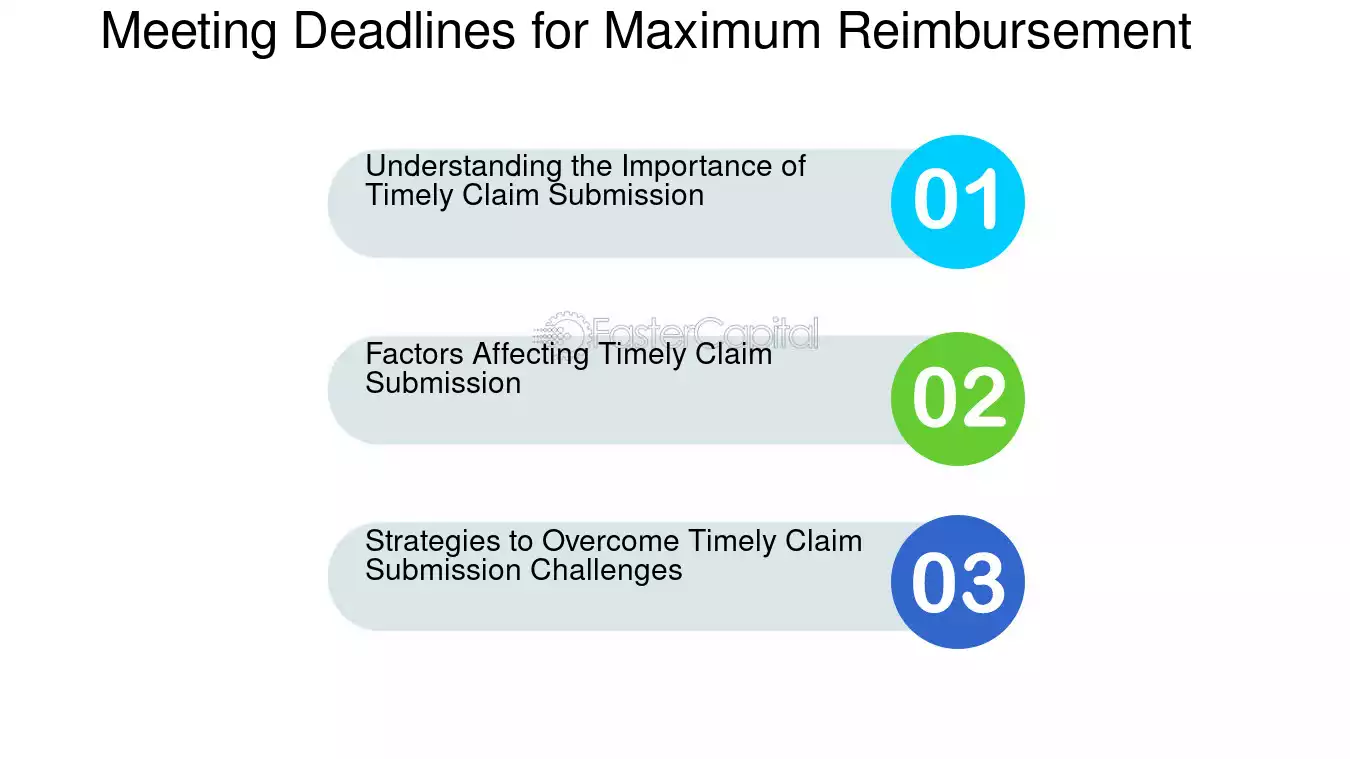 Meeting Deadlines for Maximum Reimbursement

Understanding the Importance of Timely Claim Submission

01

FasterCapital

Factors Affecting Timely Claim Submission

02

Strategies to Overcome Timely Claim Submission Challenges

03